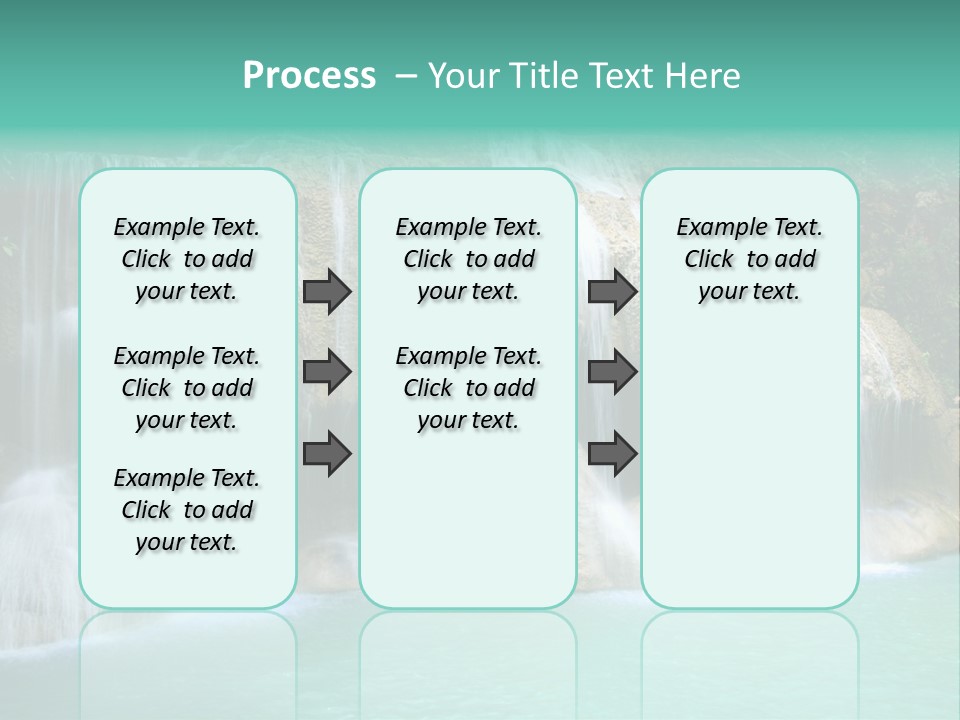 Process – Your Title Text Here

Example Text. Click to add your text.

Example Text. Click to add your text.

Example Text. Click to add your text.

Example Text. Click to add your text.

Example Text. Click to add your text.

Example Text. Click to add your text.